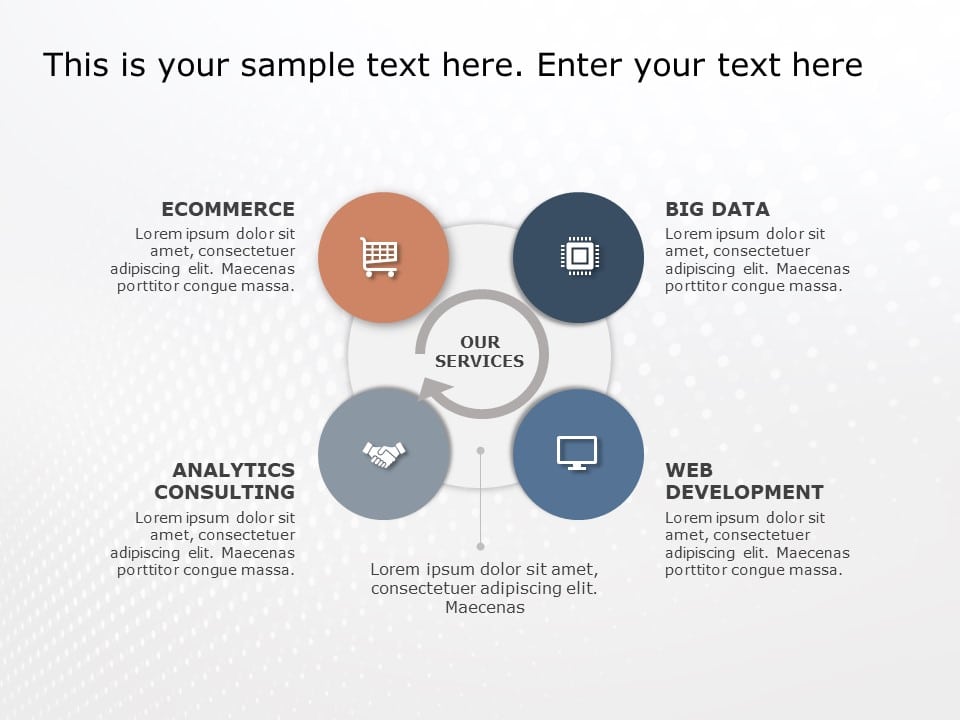 This is your sample text here. Enter your text here

ECOMMERCE
Lorem ipsum dolor sit amet, consectetuer adipiscing elit. Maecenas porttitor congue massa.

BIG DATA
Lorem ipsum dolor sit amet, consectetuer adipiscing elit. Maecenas porttitor congue massa.

OUR SERVICES

ANALYTICS CONSULTING
Lorem ipsum dolor sit amet, consectetuer adipiscing elit. Maecenas porttitor congue massa.

WEB DEVELOPMENT
Lorem ipsum dolor sit amet, consectetuer adipiscing elit. Maecenas porttitor congue massa.

Lorem ipsum dolor sit amet, consectetuer adipiscing elit. Maecenas